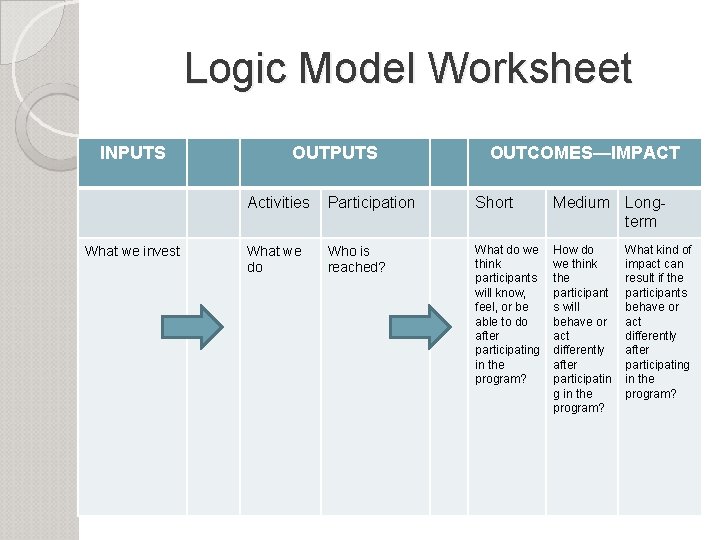 Logic Model Worksheet

| INPUTS | | OUTPUTS | | | OUTCOMES—IMPACT | | |
|---|---|---|---|---|---|---|---|
| | | Activities | Participation | | Short | Medium | Long-term |
| What we invest | | What we do | Who is reached? | | What do we think participants will know, feel, or be able to do after participating in the program? | How do we think the participants will behave or act differently after participating in the program? | What kind of impact can result if the participants behave or act differently after participating in the program? |